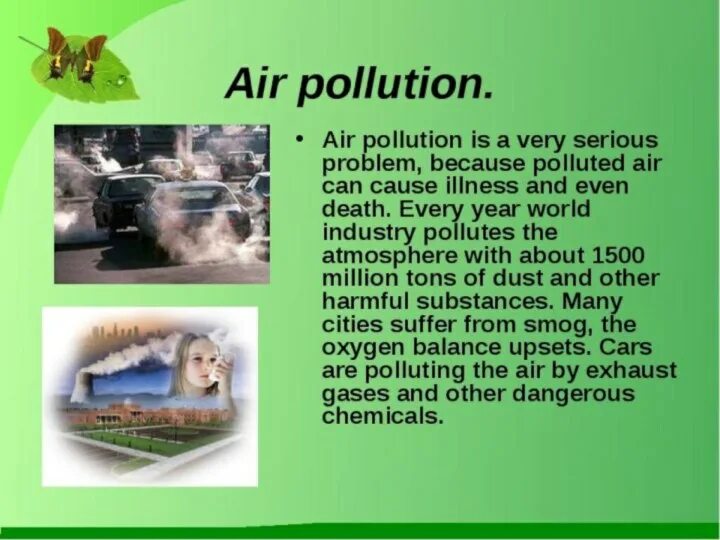 Air pollution.

• Air pollution is a very serious problem, because polluted air can cause illness and even death. Every year world industry pollutes the atmosphere with about 1500 million tons of dust and other harmful substances. Many cities suffer from smog, the oxygen balance upsets. Cars are polluting the air by exhaust gases and other dangerous chemicals.